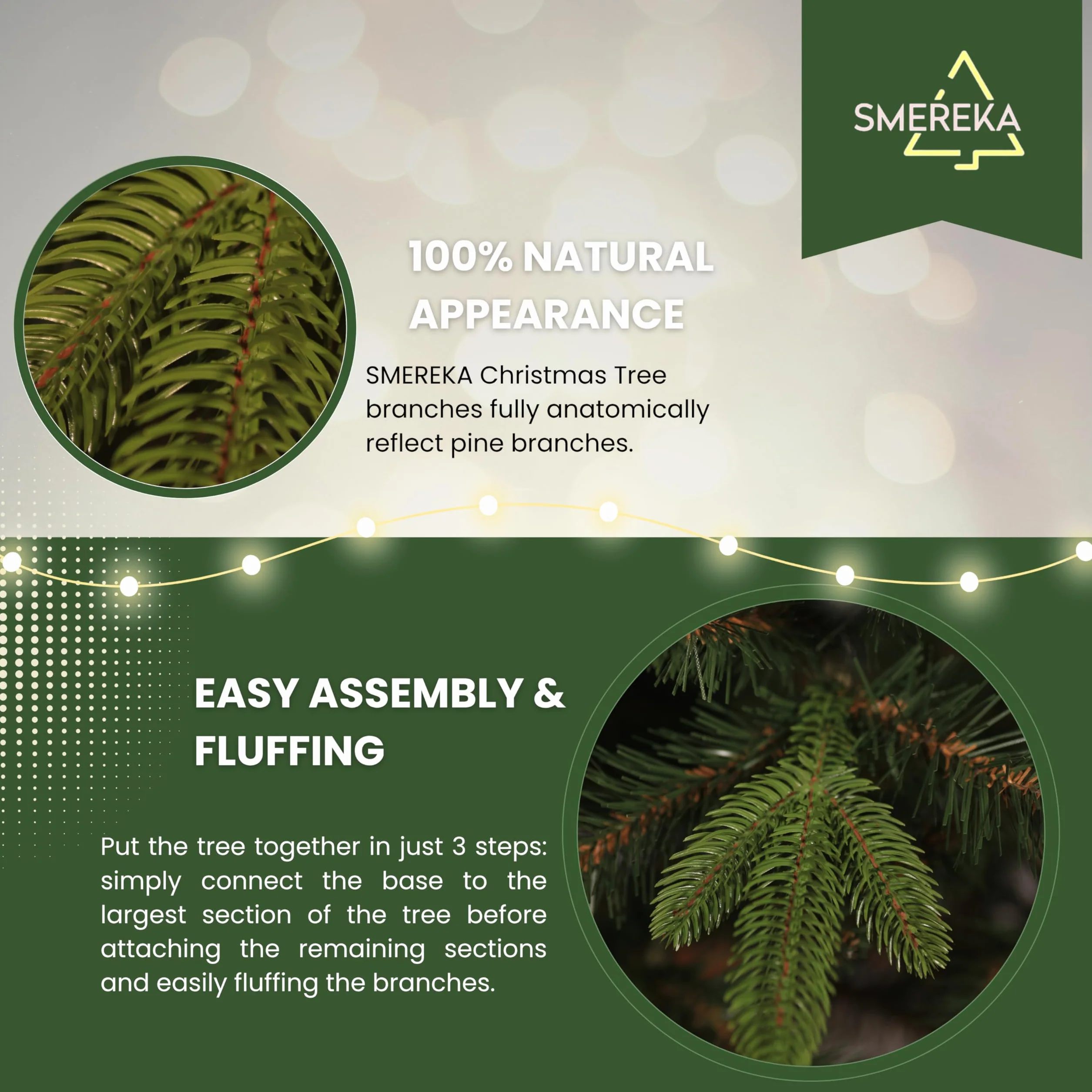 SMEREKA

100% NATURAL APPEARANCE

SMEREKA Christmas Tree branches fully anatomically reflect pine branches.

EASY ASSEMBLY & FLUFFING

Put the tree together in just 3 steps: simply connect the base to the largest section of the tree before attaching the remaining sections and easily fluffing the branches.